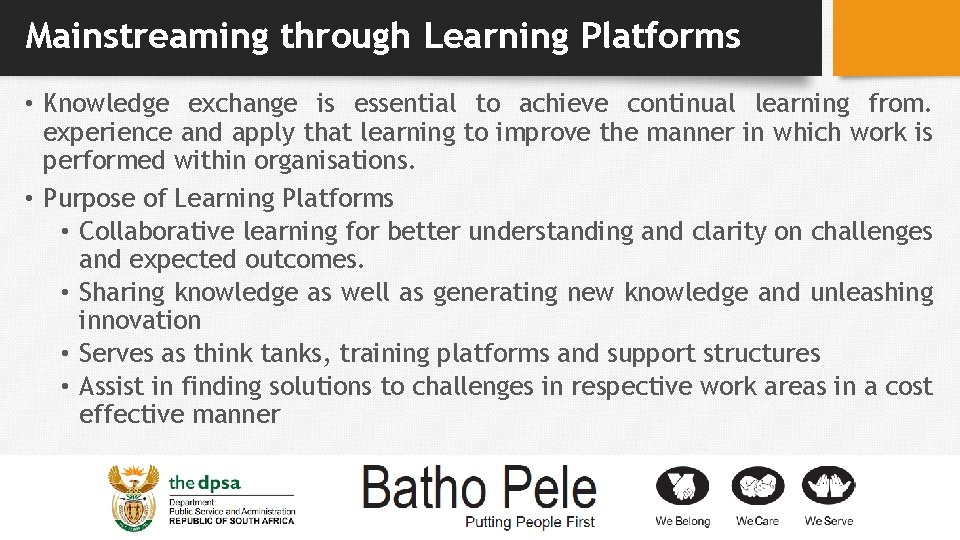 Mainstreaming through Learning Platforms

• Knowledge exchange is essential to achieve continual learning from. experience and apply that learning to improve the manner in which work is performed within organisations.

• Purpose of Learning Platforms
  • Collaborative learning for better understanding and clarity on challenges and expected outcomes.
  • Sharing knowledge as well as generating new knowledge and unleashing innovation
  • Serves as think tanks, training platforms and support structures
  • Assist in finding solutions to challenges in respective work areas in a cost effective manner

the dpsa
Department:
Public Service and Administration
REPUBLIC OF SOUTH AFRICA

Batho Pele
Putting People First

We Belong We Care We Serve